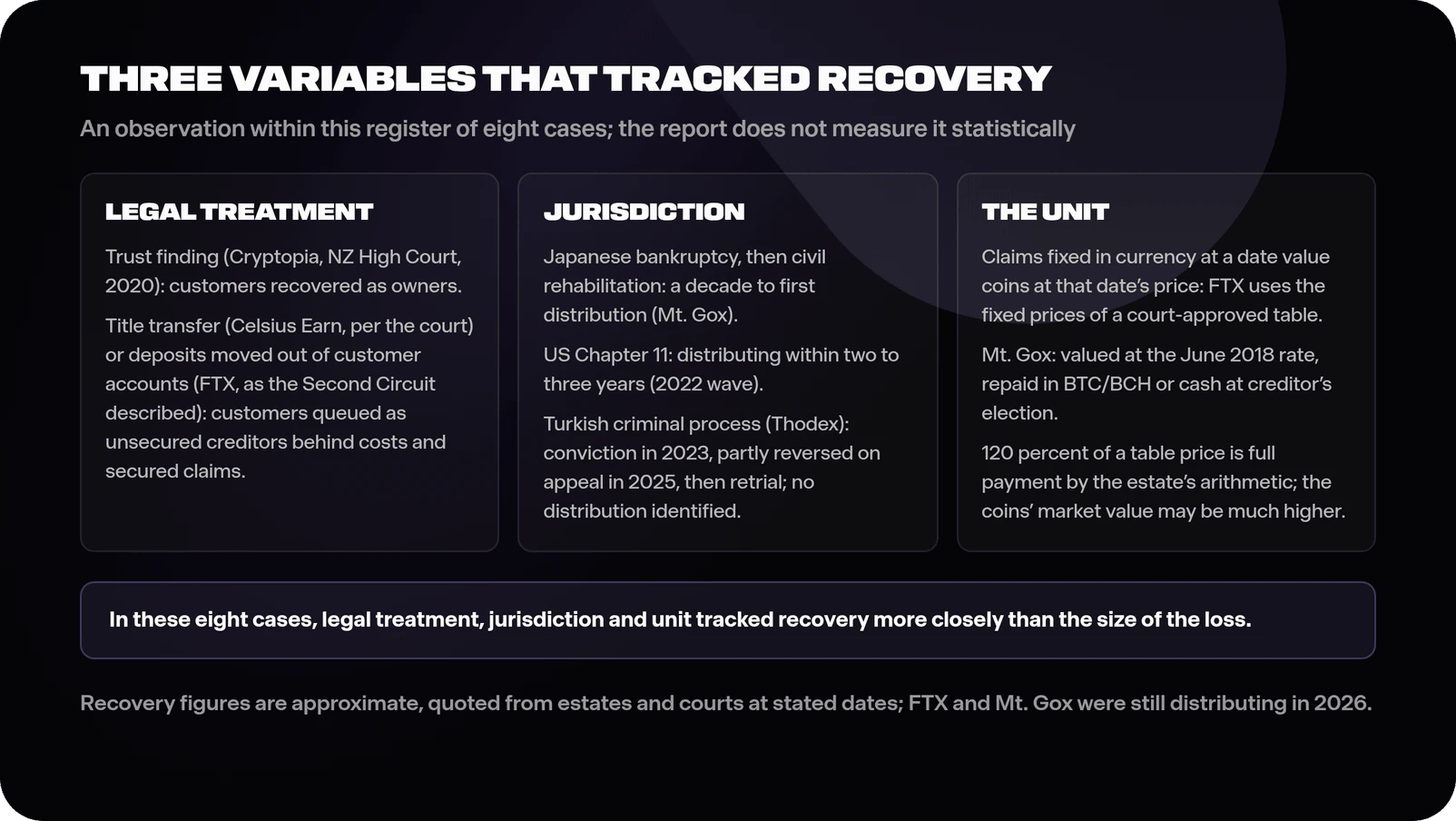 THREE VARIABLES THAT TRACKED RECOVERY

An observation within this register of eight cases; the report does not measure it statistically

LEGAL TREATMENT

Trust finding (Cryptopia, NZ High Court, 2020): customers recovered as owners.

Title transfer (Celsius Earn, per the court) or deposits moved out of customer accounts (FTX, as the Second Circuit described): customers queued as unsecured creditors behind costs and secured claims.

JURISDICTION

Japanese bankruptcy, then civil rehabilitation: a decade to first distribution (Mt. Gox).

US Chapter 11: distributing within two to three years (2022 wave).

Turkish criminal process (Thodex): conviction in 2023, partly reversed on appeal in 2025, then retrial; no distribution identified.

THE UNIT

Claims fixed in currency at a date value coins at that date's price: FTX uses the fixed prices of a court-approved table.

Mt. Gox: valued at the June 2018 rate, repaid in BTC/BCH or cash at creditor's election.

120 percent of a table price is full payment by the estate's arithmetic; the coins' market value may be much higher.

In these eight cases, legal treatment, jurisdiction and unit tracked recovery more closely than the size of the loss.

Recovery figures are approximate, quoted from estates and courts at stated dates; FTX and Mt. Gox were still distributing in 2026.